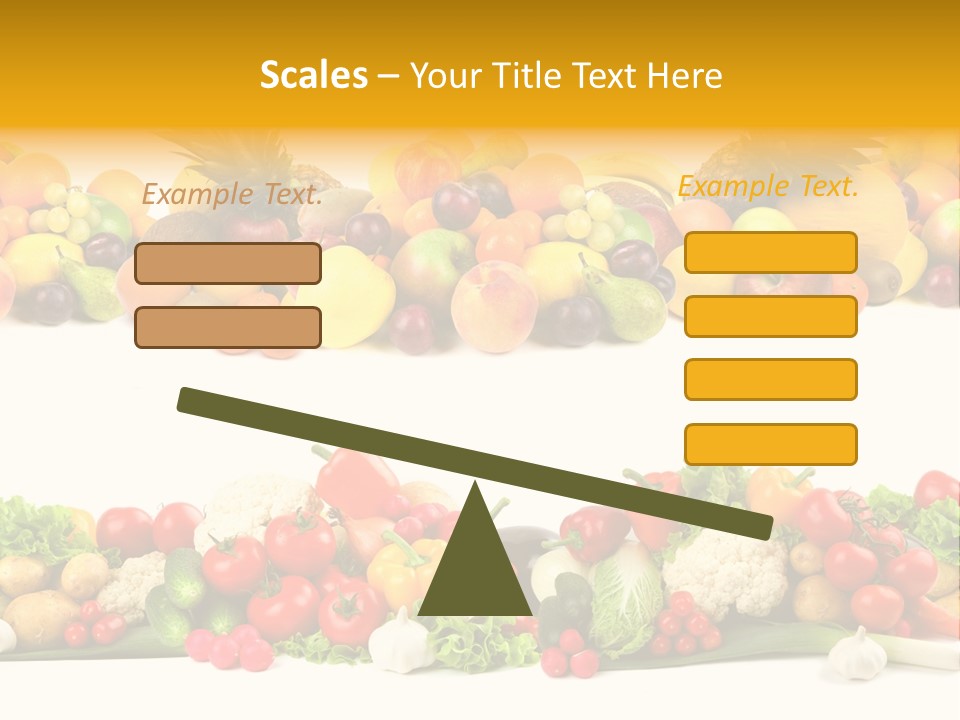 Scales – Your Title Text Here

Example Text.

Example Text.